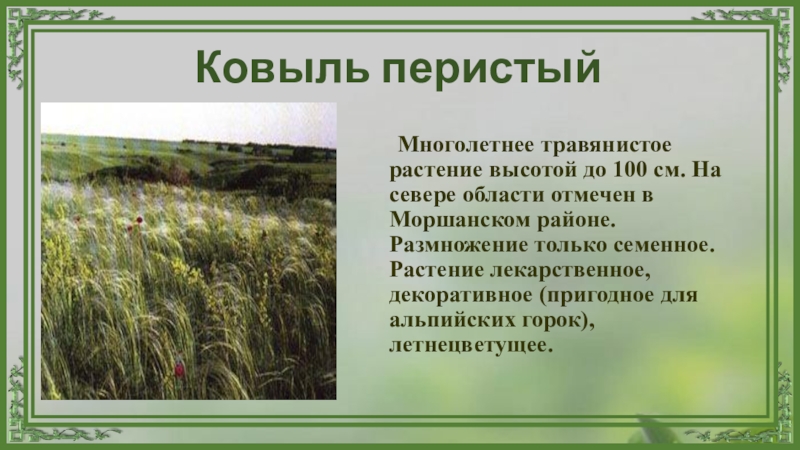 Ковыль перистый

Многолетнее травянистое растение высотой до 100 см. На севере области отмечен в Моршанском районе. Размножение только семенное. Растение лекарственное, декоративное (пригодное для альпийских горок), летнецветущее.